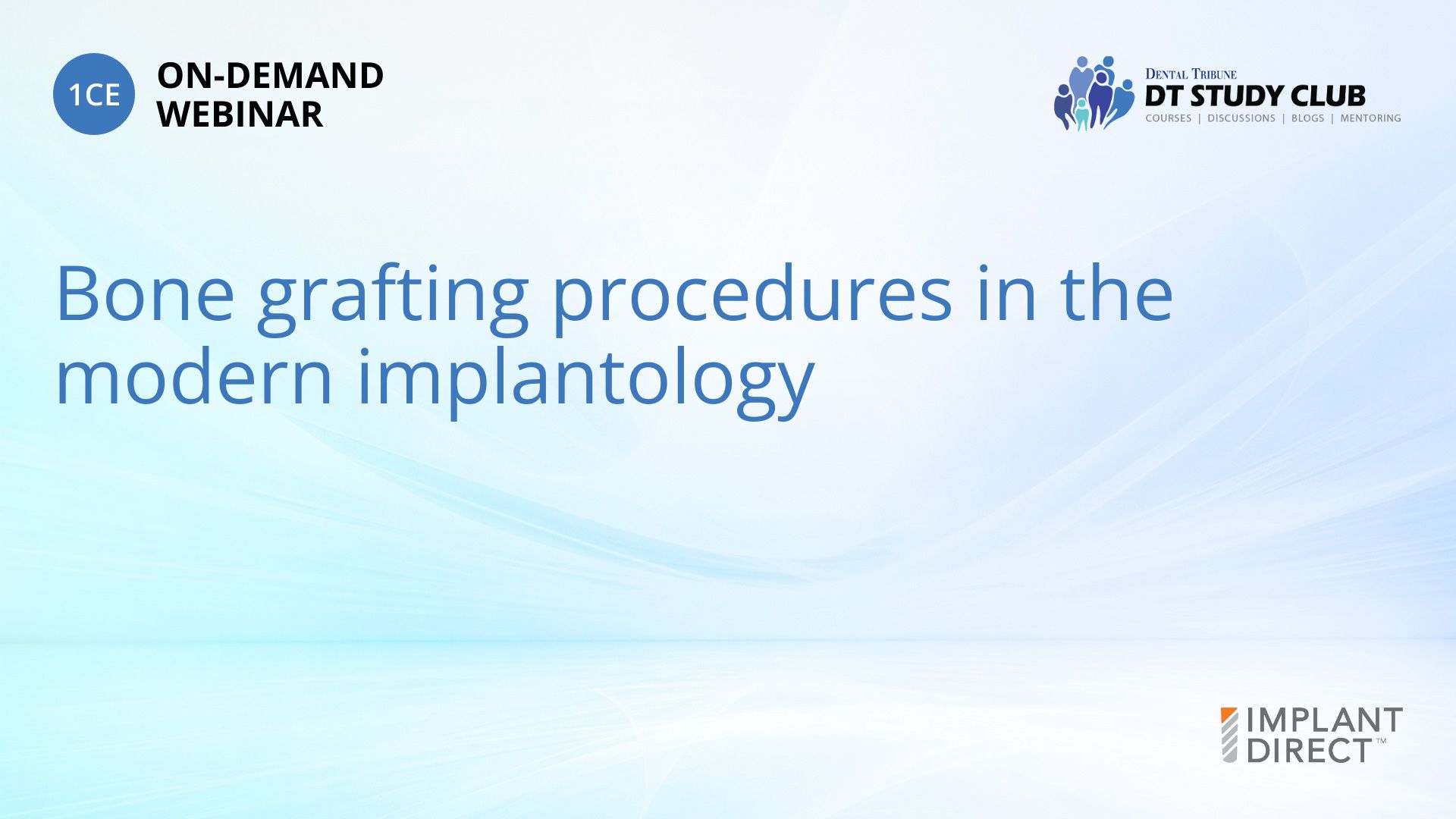 1CE ON-DEMAND WEBINAR

DENTAL TRIBUNE
DT STUDY CLUB
COURSES | DISCUSSIONS | BLOGS | MENTORING

Bone grafting procedures in the modern implantology

IMPLANT DIRECT™